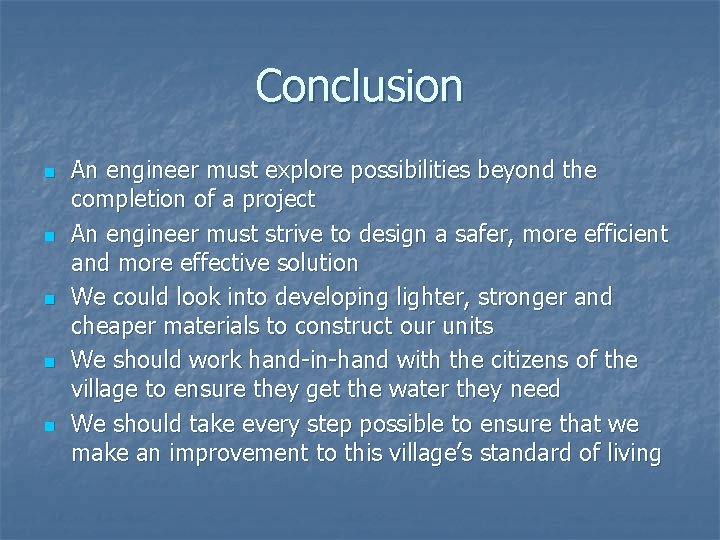 Conclusion

- An engineer must explore possibilities beyond the completion of a project
- An engineer must strive to design a safer, more efficient and more effective solution
- We could look into developing lighter, stronger and cheaper materials to construct our units
- We should work hand-in-hand with the citizens of the village to ensure they get the water they need
- We should take every step possible to ensure that we make an improvement to this village's standard of living